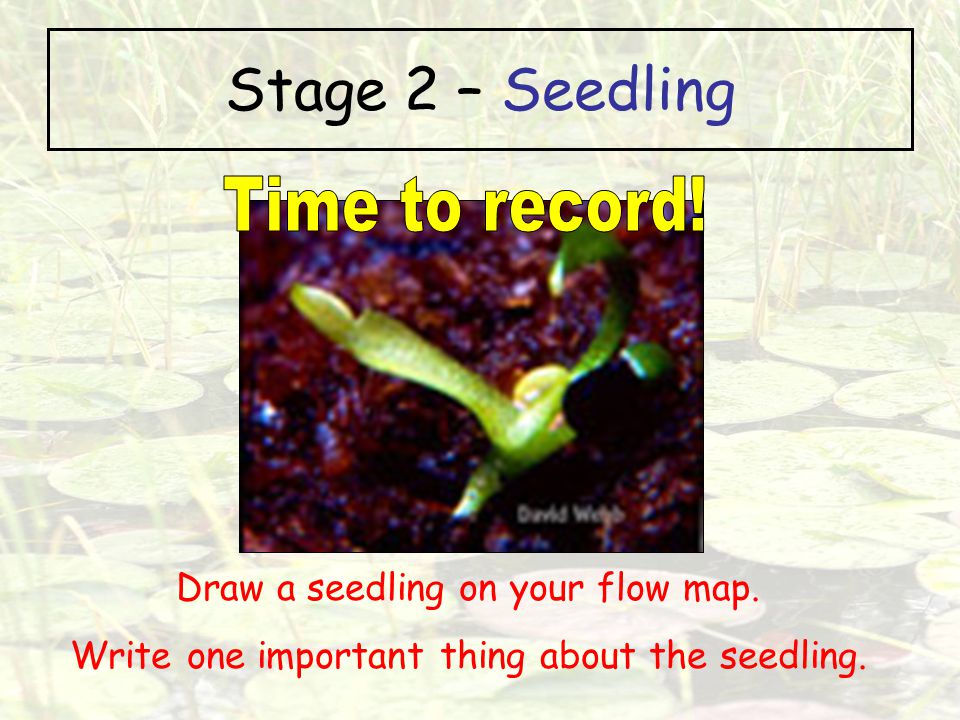 Stage 2 – Seedling

Time to record!

David Webb

Draw a seedling on your flow map.

Write one important thing about the seedling.